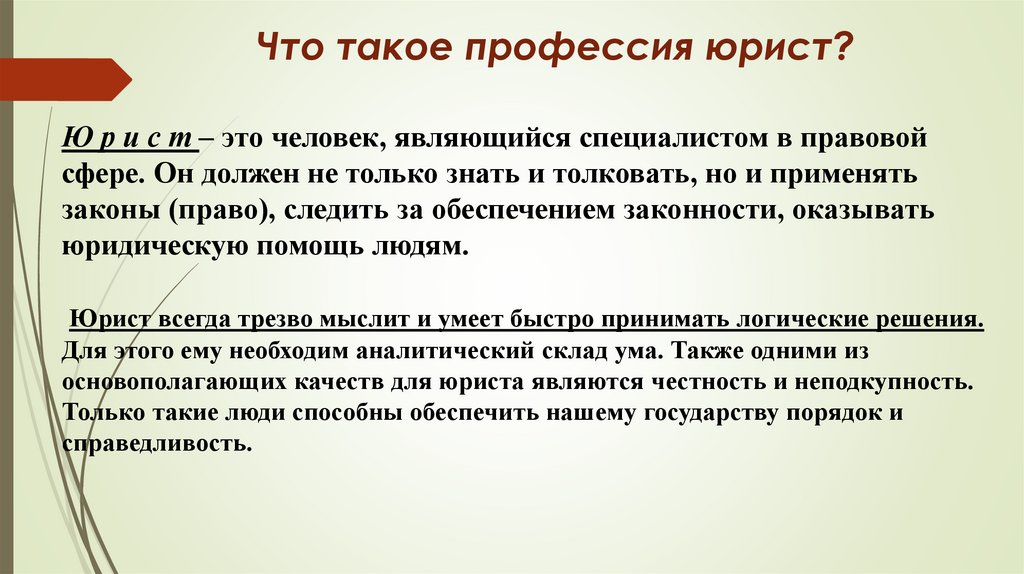 Что такое профессия юрист?

Ю р и с т – это человек, являющийся специалистом в правовой сфере. Он должен не только знать и толковать, но и применять законы (право), следить за обеспечением законности, оказывать юридическую помощь людям.

Юрист всегда трезво мыслит и умеет быстро принимать логические решения. Для этого ему необходим аналитический склад ума. Также одними из основополагающих качеств для юриста являются честность и неподкупность. Только такие люди способны обеспечить нашему государству порядок и справедливость.